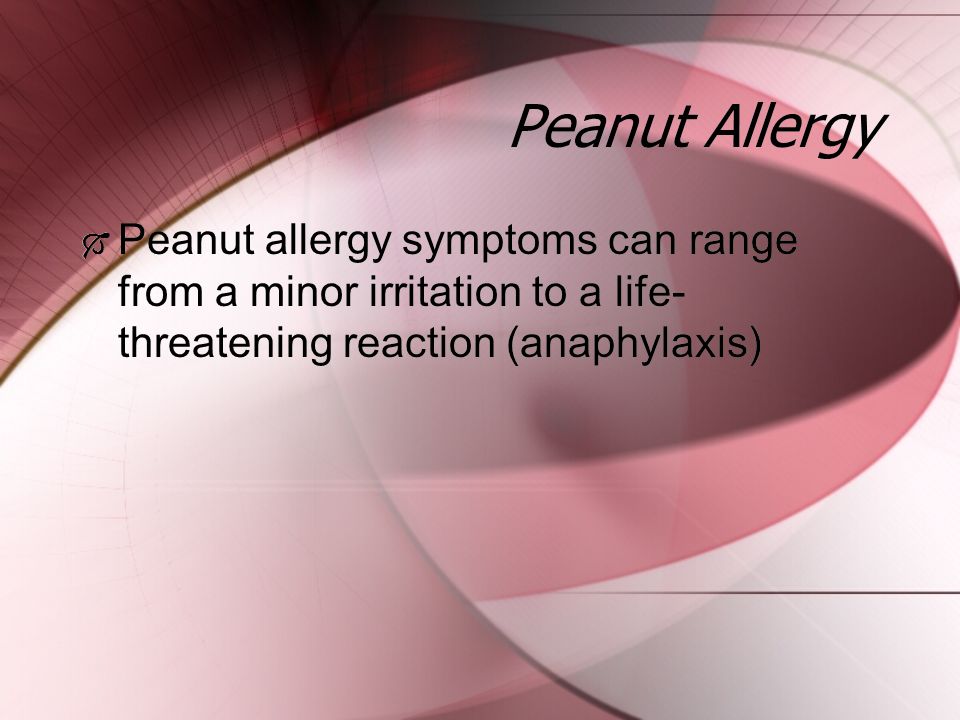 Peanut Allergy

Peanut allergy symptoms can range from a minor irritation to a life-threatening reaction (anaphylaxis)